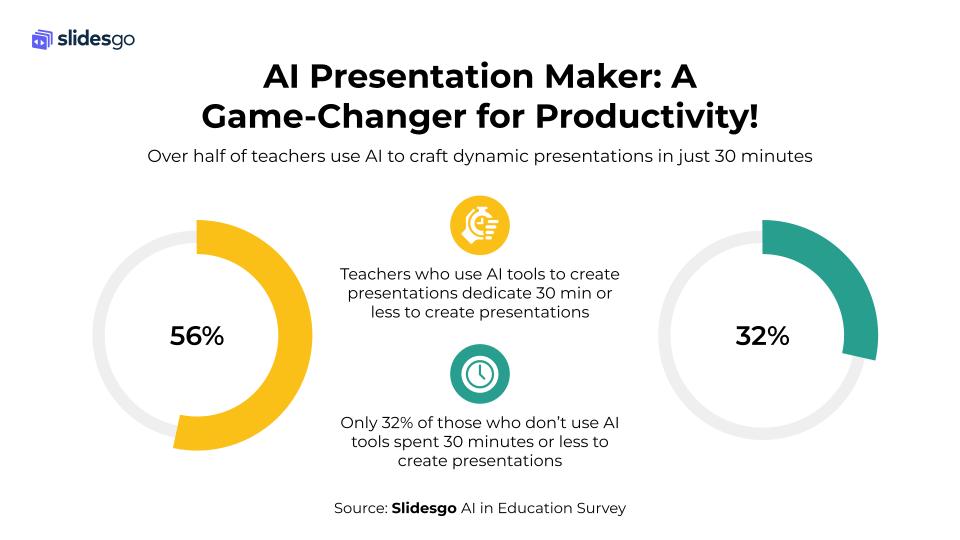 slidesgo

AI Presentation Maker: A Game-Changer for Productivity!

Over half of teachers use AI to craft dynamic presentations in just 30 minutes

56%

Teachers who use AI tools to create presentations dedicate 30 min or less to create presentations

Only 32% of those who don't use AI tools spent 30 minutes or less to create presentations

32%

Source: Slidesgo AI in Education Survey